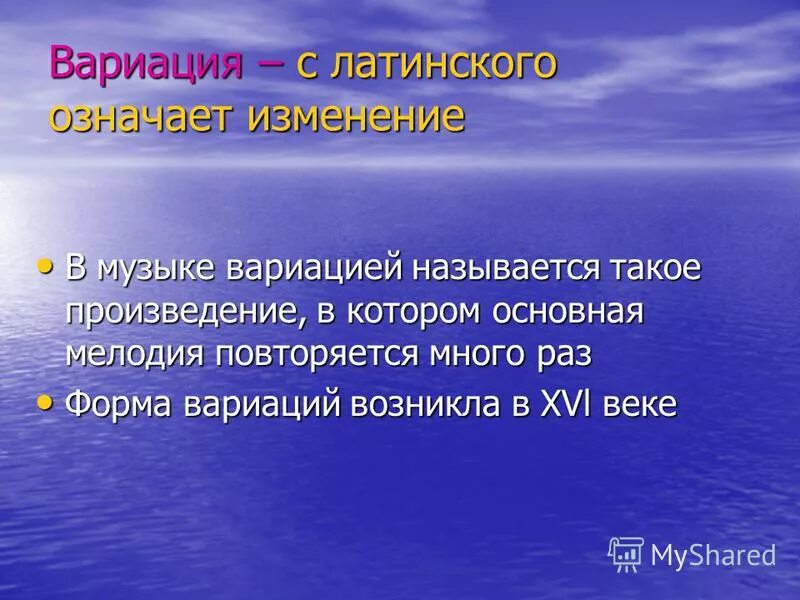 Вариация – с латинского означает изменение

• В музыке вариацией называется такое произведение, в котором основная мелодия повторяется много раз
• Форма вариаций возникла в XVI веке

MyShared